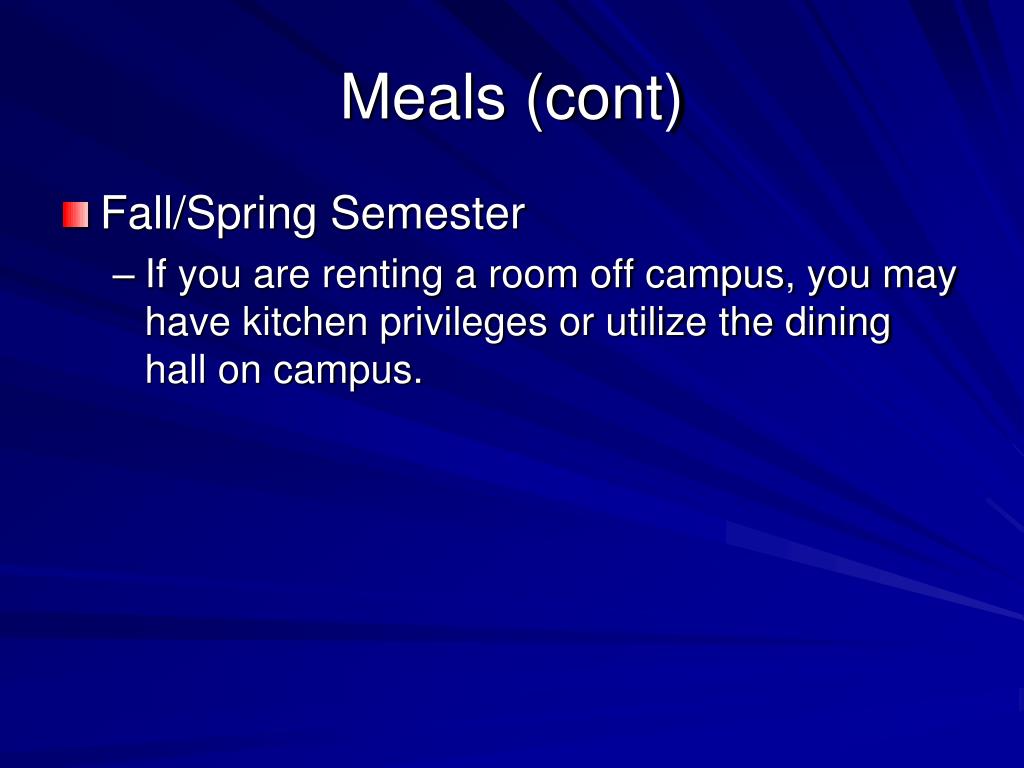 Meals (cont)

Fall/Spring Semester

– If you are renting a room off campus, you may have kitchen privileges or utilize the dining hall on campus.